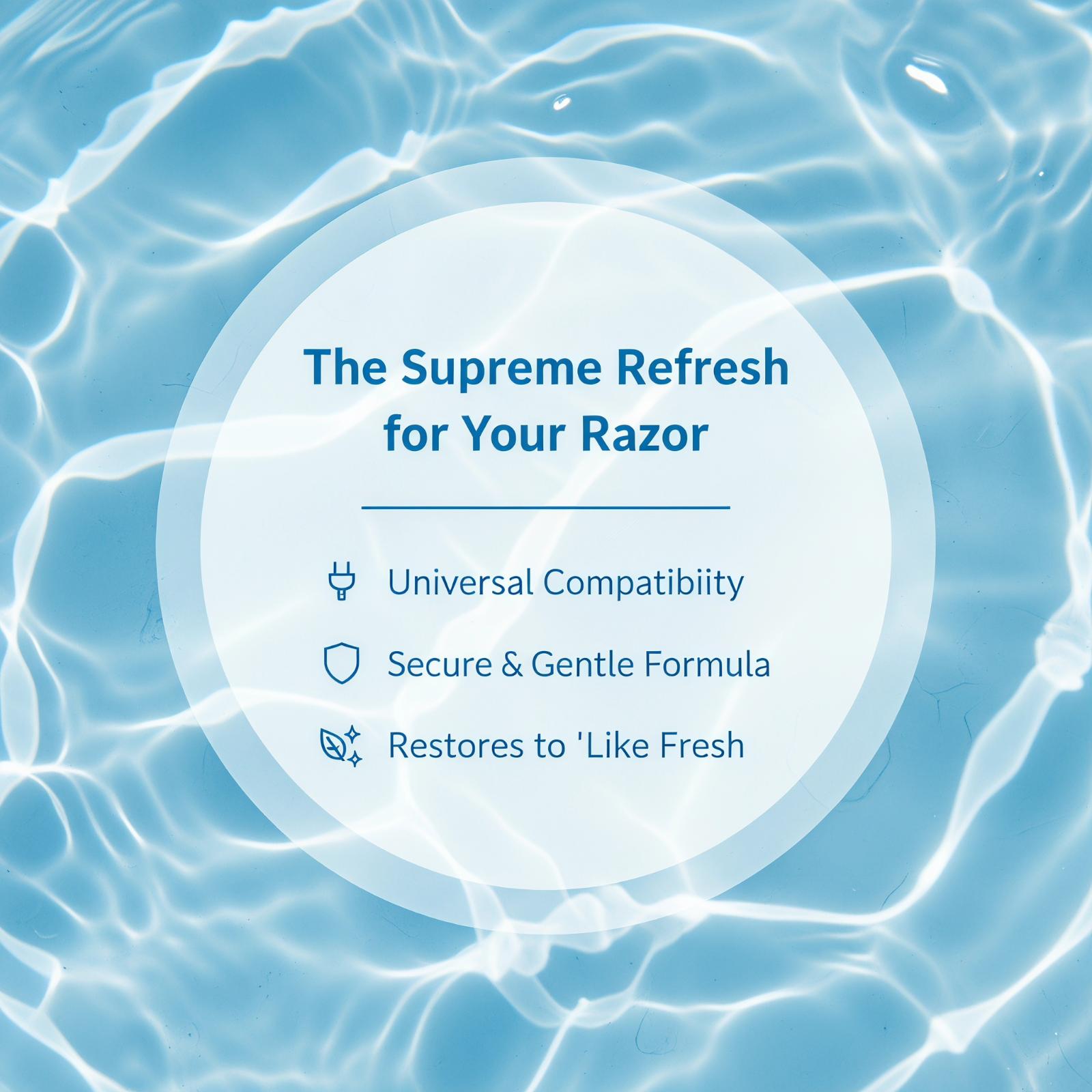 The Supreme Refresh for Your Razor

Universal Compatibiity

Secure & Gentle Formula

Restores to 'Like Fresh